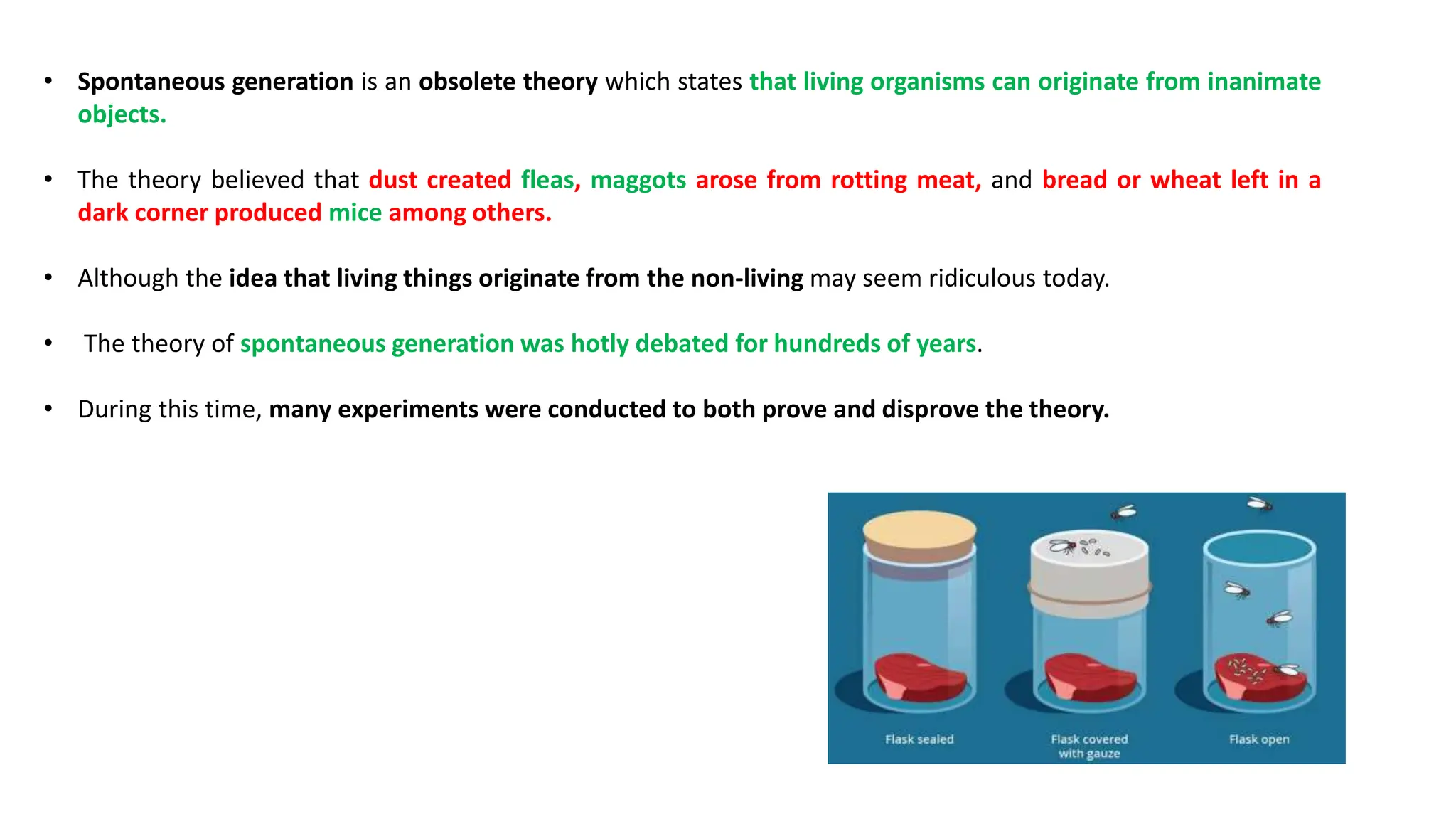 • Spontaneous generation is an obsolete theory which states that living organisms can originate from inanimate objects.

• The theory believed that dust created fleas, maggots arose from rotting meat, and bread or wheat left in a dark corner produced mice among others.

• Although the idea that living things originate from the non-living may seem ridiculous today.

• The theory of spontaneous generation was hotly debated for hundreds of years.

• During this time, many experiments were conducted to both prove and disprove the theory.

Flask sealed

Flask covered with gauze

Flask open